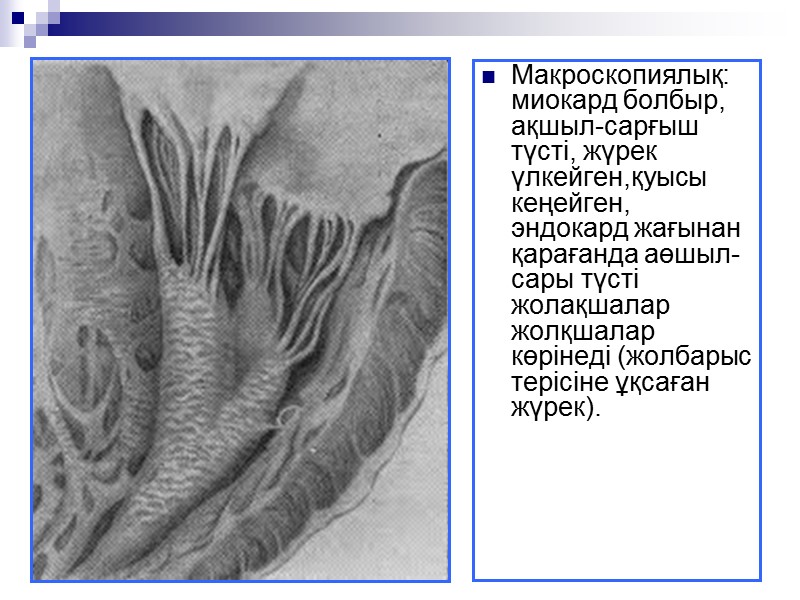 Макроскопиялық: миокард болбыр, ақшыл-сарғыш түсті, жүрек үлкейген,қуысы кеңейген, эндокард жағынан қарағанда аөшыл-сары түсті жолақшалар жолқшалар көрінеді (жолбарыс терісіне ұқсаған жүрек).